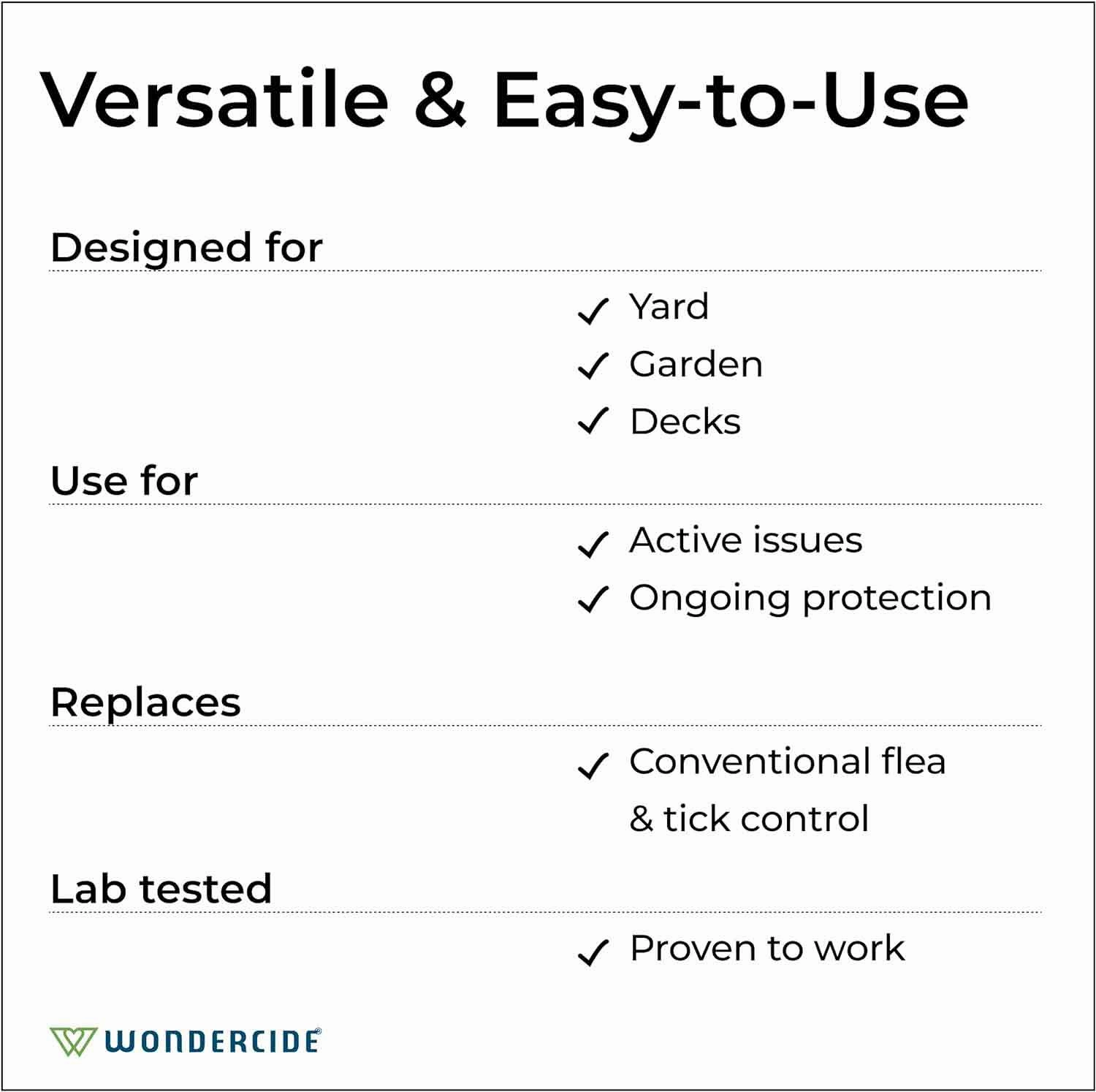 Versatile & Easy-to-Use

Designed for

✓ Yard
✓ Garden
✓ Decks

Use for

✓ Active issues
✓ Ongoing protection

Replaces

✓ Conventional flea & tick control

Lab tested

✓ Proven to work

WONDERCIDE®